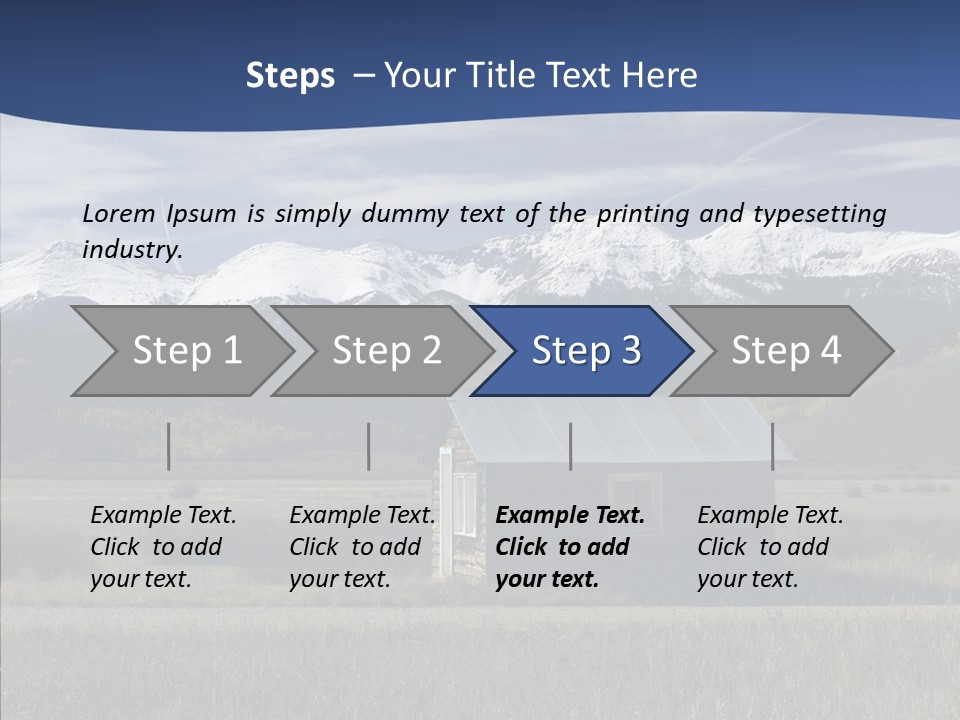 Steps – Your Title Text Here

Lorem Ipsum is simply dummy text of the printing and typesetting industry.

Step 1

Step 2

Step 3

Step 4

Example Text. Click to add your text.

Example Text. Click to add your text.

Example Text. Click to add your text.

Example Text. Click to add your text.